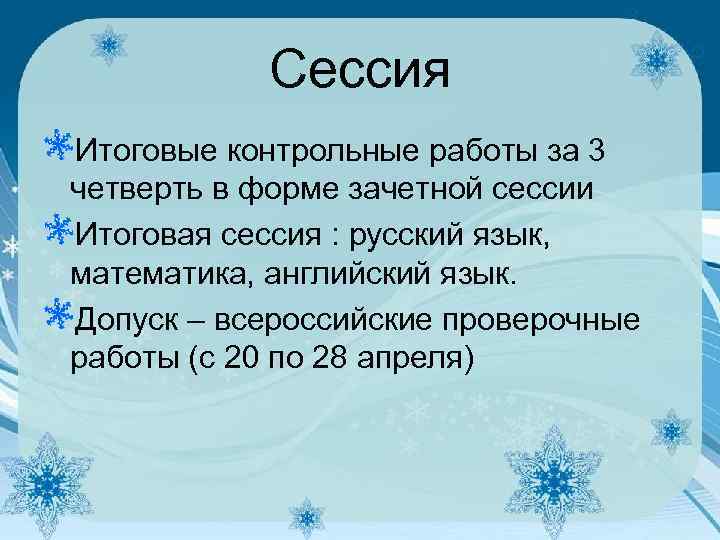 Сессия

Итоговые контрольные работы за 3 четверть в форме зачетной сессии

Итоговая сессия : русский язык, математика, английский язык.

Допуск – всероссийские проверочные работы (с 20 по 28 апреля)